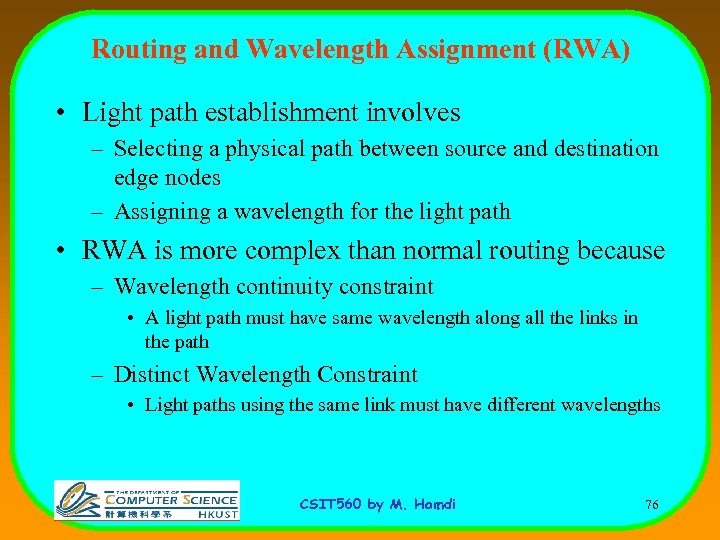 Routing and Wavelength Assignment (RWA)

• Light path establishment involves
– Selecting a physical path between source and destination edge nodes
– Assigning a wavelength for the light path

• RWA is more complex than normal routing because
– Wavelength continuity constraint
• A light path must have same wavelength along all the links in the path
– Distinct Wavelength Constraint
• Light paths using the same link must have different wavelengths

THE DEPARTMENT OF COMPUTER SCIENCE 計算機科學系 HKUST

CSIT560 by M. Hamdi

76